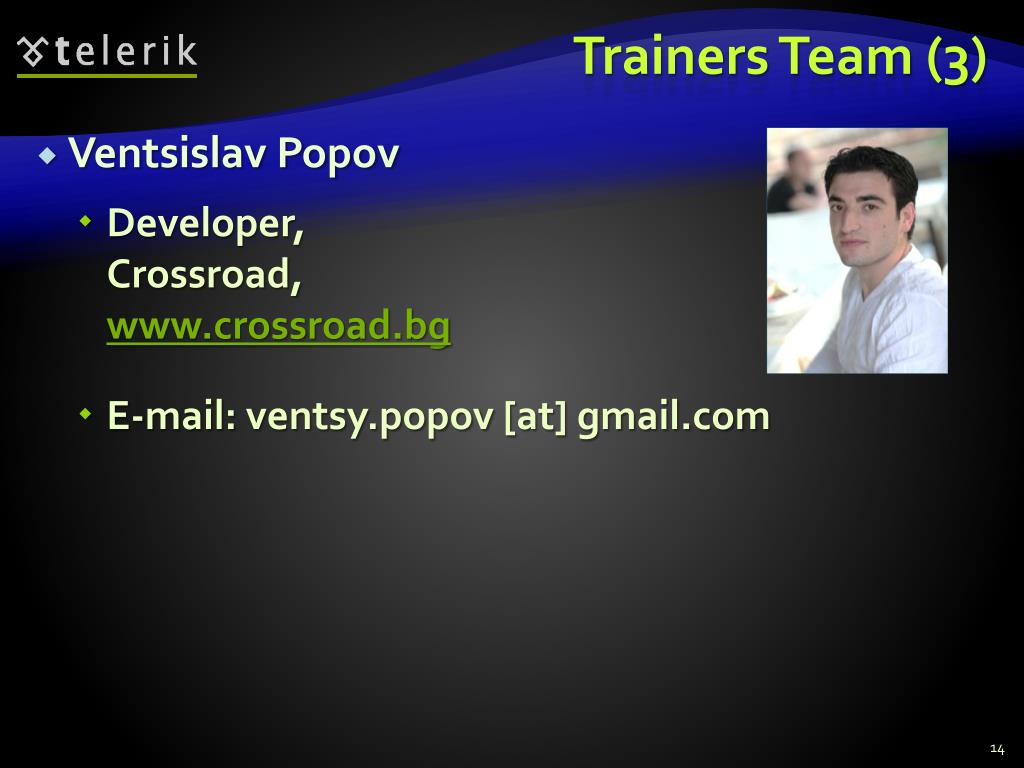 telerik

Trainers Team (3)

Ventsislav Popov

Developer, Crossroad, www.crossroad.bg

E-mail: ventsy.popov [at] gmail.com

14